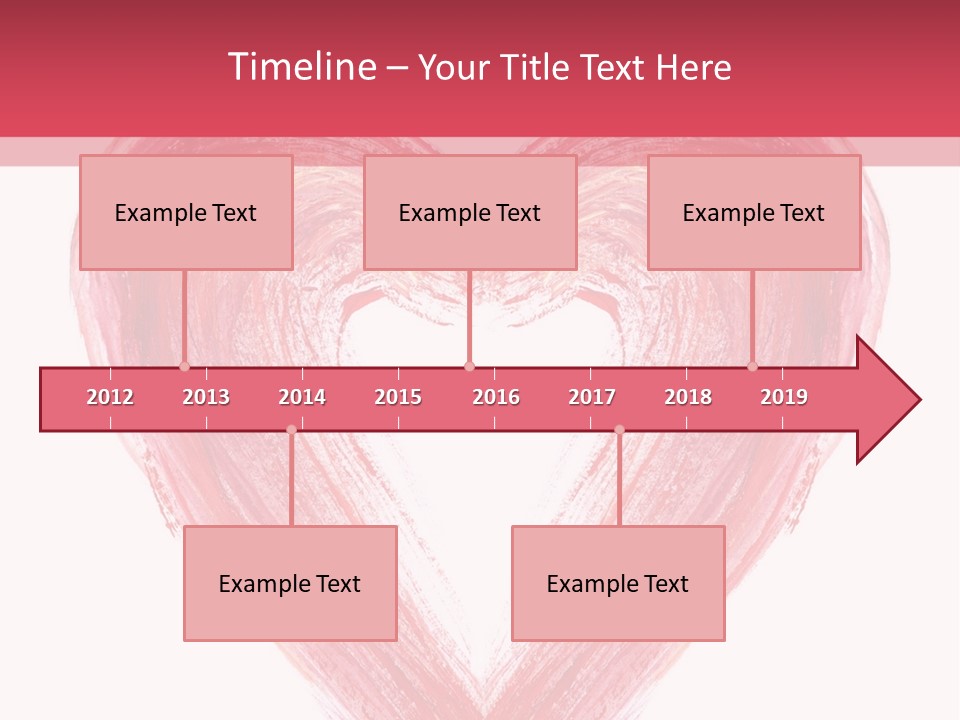 Timeline – Your Title Text Here

Example Text

Example Text

Example Text

2012 2013 2014 2015 2016 2017 2018 2019

Example Text

Example Text